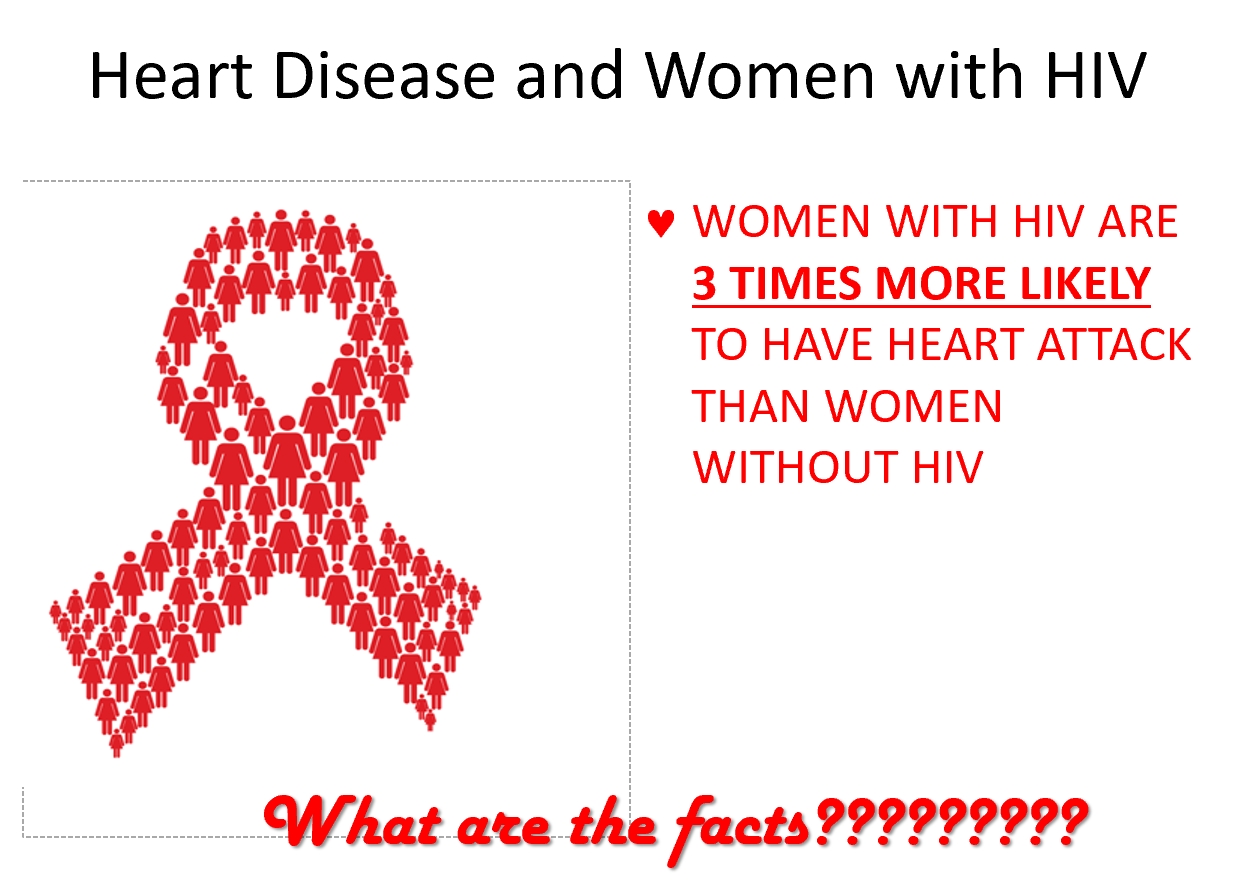 Heart Disease and Women with HIV

♥ WOMEN WITH HIV ARE 3 TIMES MORE LIKELY TO HAVE HEART ATTACK THAN WOMEN WITHOUT HIV

What are the facts?????????